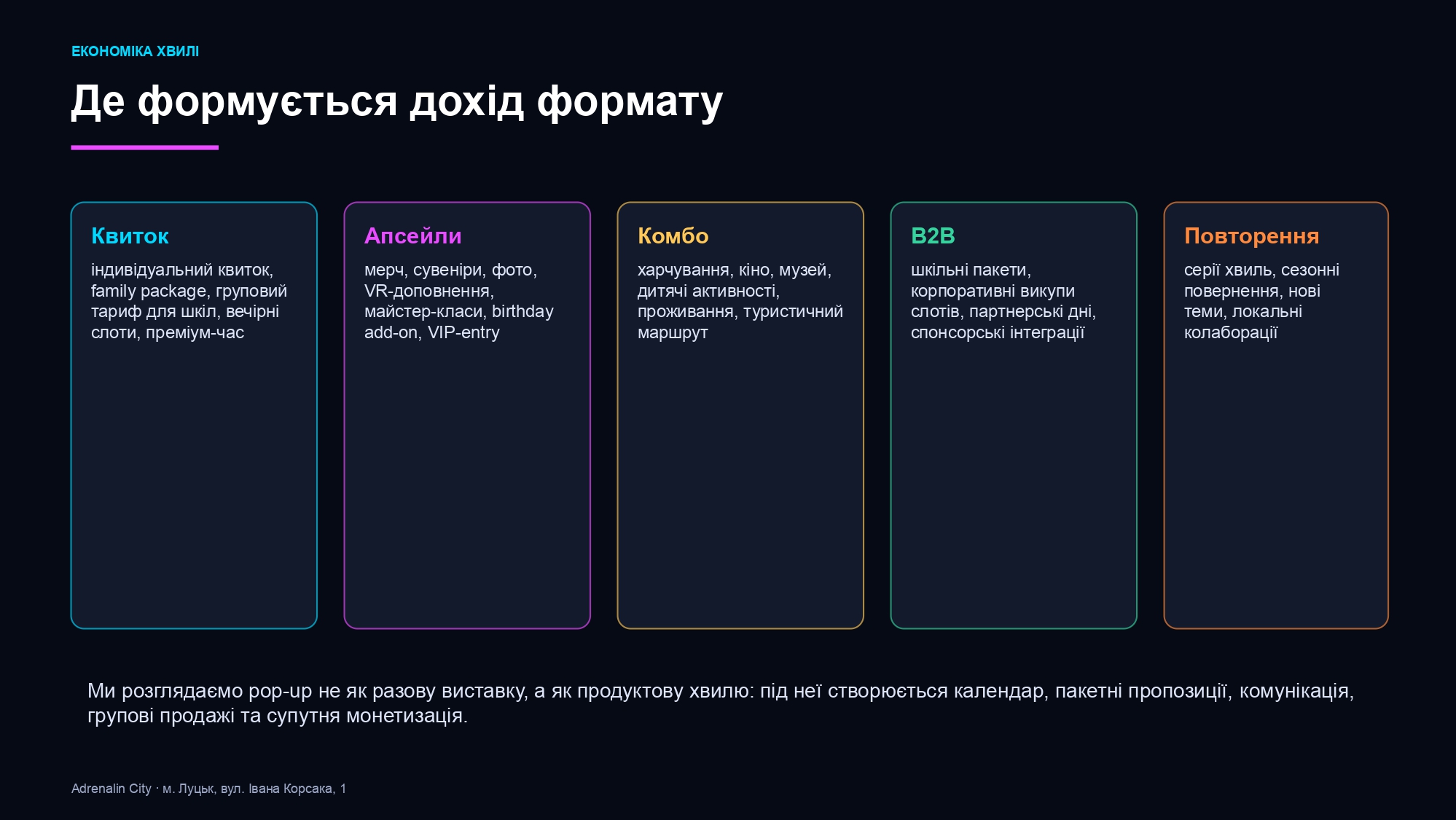 ЕКОНОМІКА ХВИЛІ

Де формується дохід формату

Квиток

індивідуальний квиток, family package, груповий тариф для шкіл, вечірні слоти, преміум-час

Апсейли

мерч, сувеніри, фото, VR-доповнення, майстер-класи, birthday add-on, VIP-entry

Комбо

харчування, кіно, музей, дитячі активності, проживання, туристичний маршрут

B2B

шкільні пакети, корпоративні викупи слотів, партнерські дні, спонсорські інтеграції

Повторення

серії хвиль, сезонні повернення, нові теми, локальні колаборації

Ми розглядаємо pop-up не як разову виставку, а як продуктову хвилю: під неї створюється календар, пакетні пропозиції, комунікація, групові продажі та супутня монетизація.

Adrenalin City · м. Луцьк, вул. Івана Корсака, 1